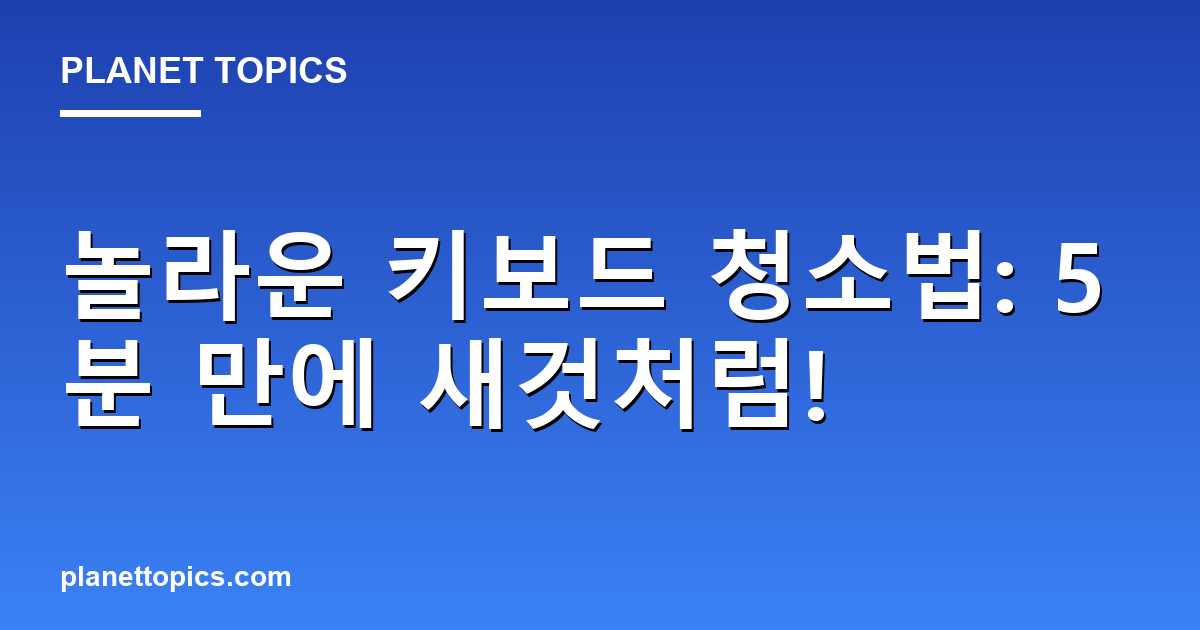 PLANET TOPICS

놀라운 키보드 청소법: 5분 만에 새것처럼!

planettopics.com